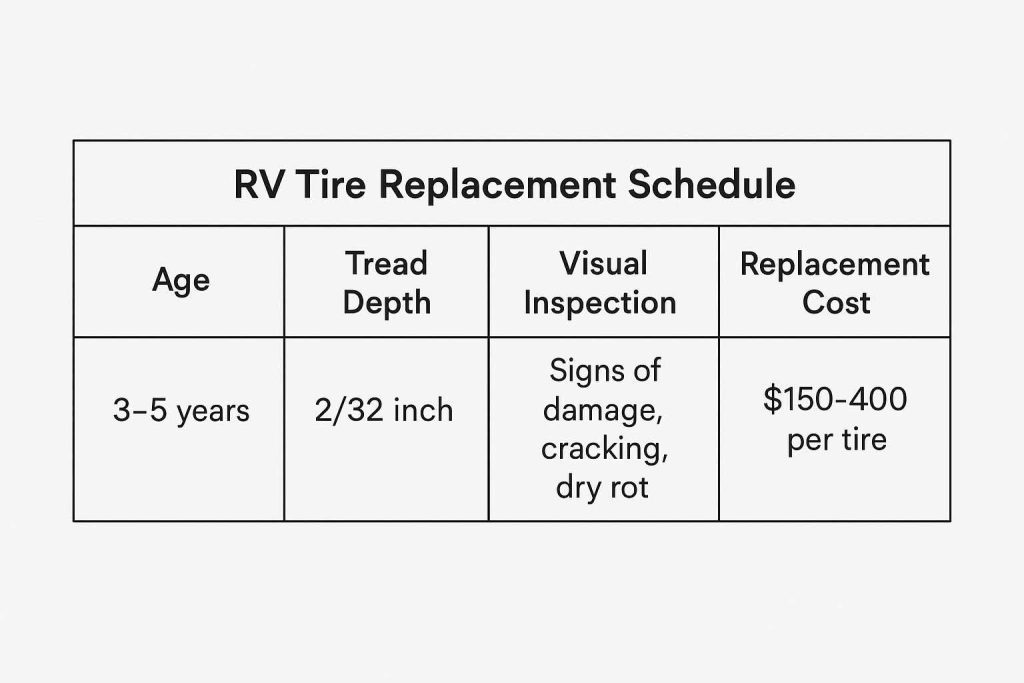 RV Tire Replacement Schedule

| Age | Tread Depth | Visual Inspection | Replacement Cost |
|---|---|---|---|
| 3–5 years | 2/32 inch | Signs of damage, cracking, dry rot | \$150-400 per tire |